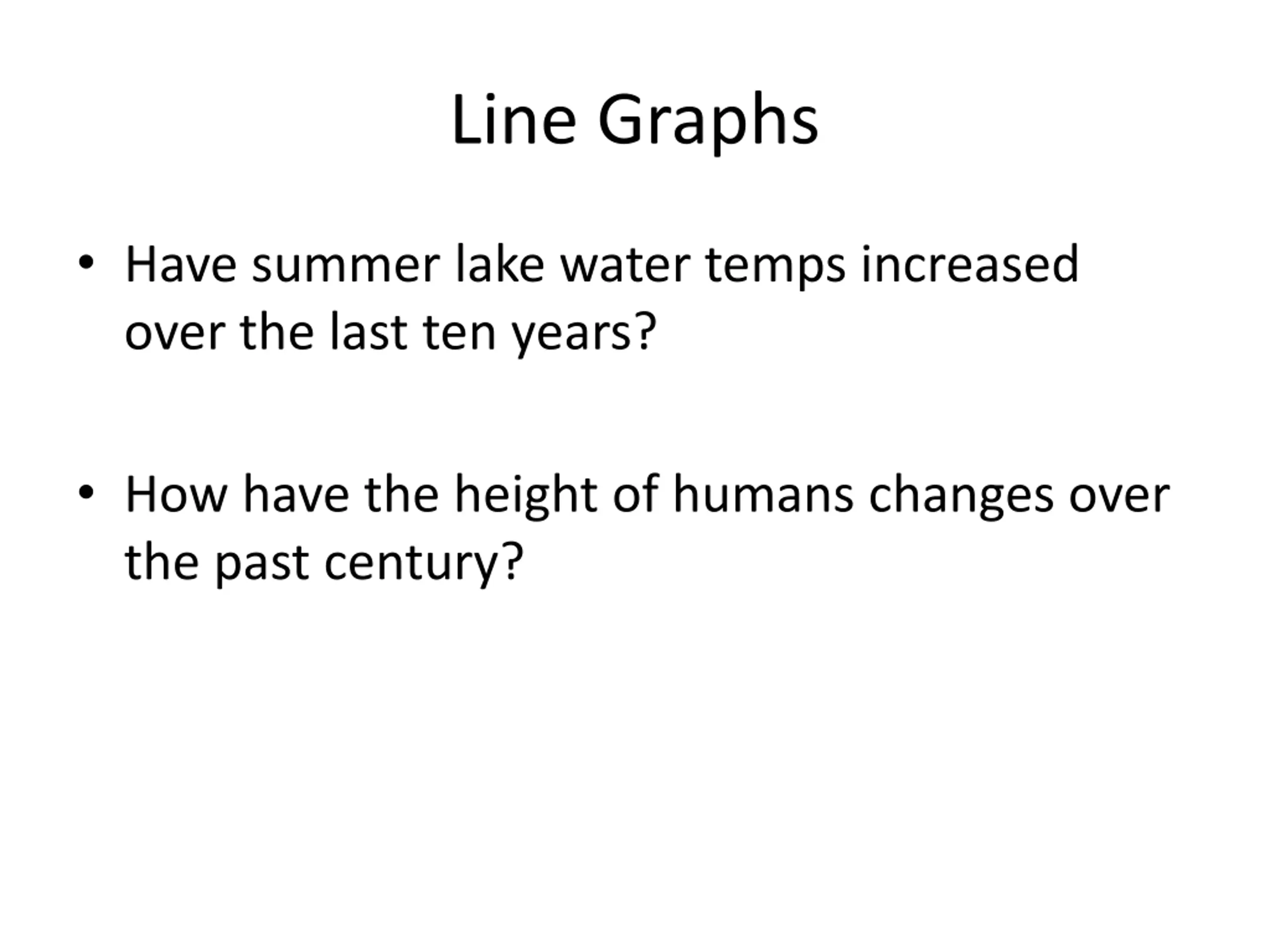 Line Graphs

• Have summer lake water temps increased over the last ten years?

• How have the height of humans changes over the past century?